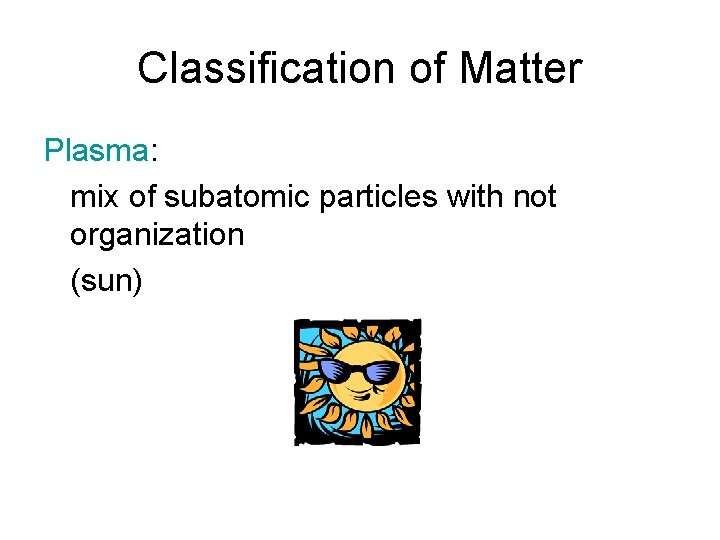 Classification of Matter

Plasma:

mix of subatomic particles with not organization

(sun)